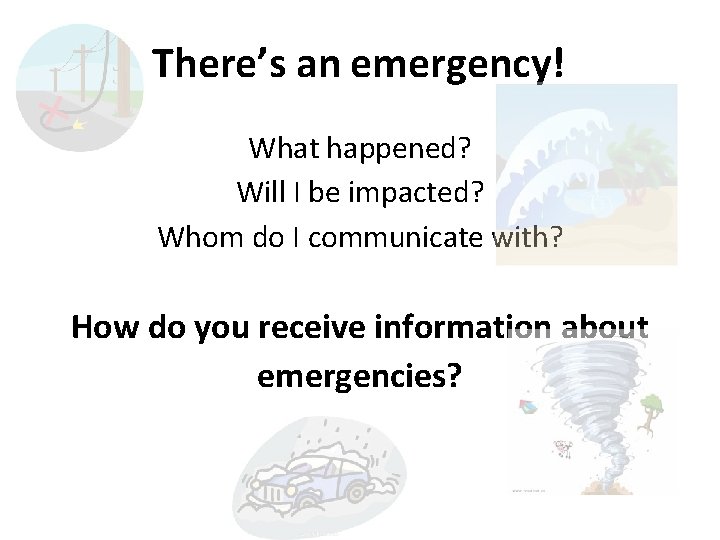 There's an emergency!

What happened?
Will I be impacted?
Whom do I communicate with?

How do you receive information about emergencies?